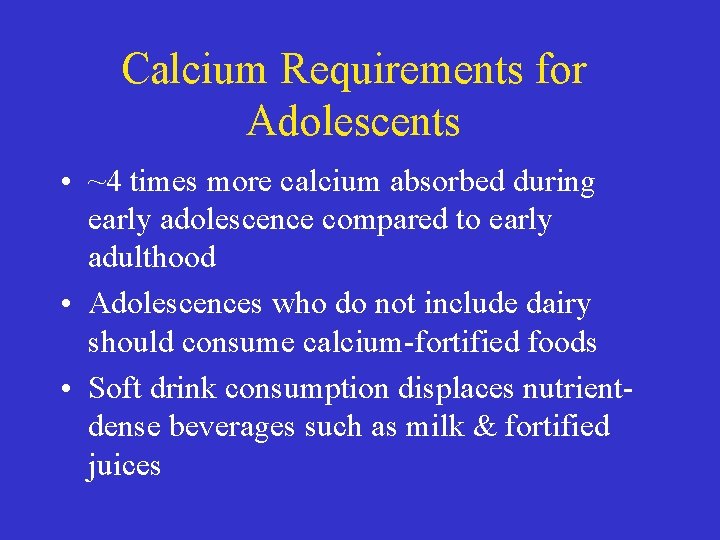 Calcium Requirements for Adolescents

• ~4 times more calcium absorbed during early adolescence compared to early adulthood

• Adolescences who do not include dairy should consume calcium-fortified foods

• Soft drink consumption displaces nutrient-dense beverages such as milk & fortified juices